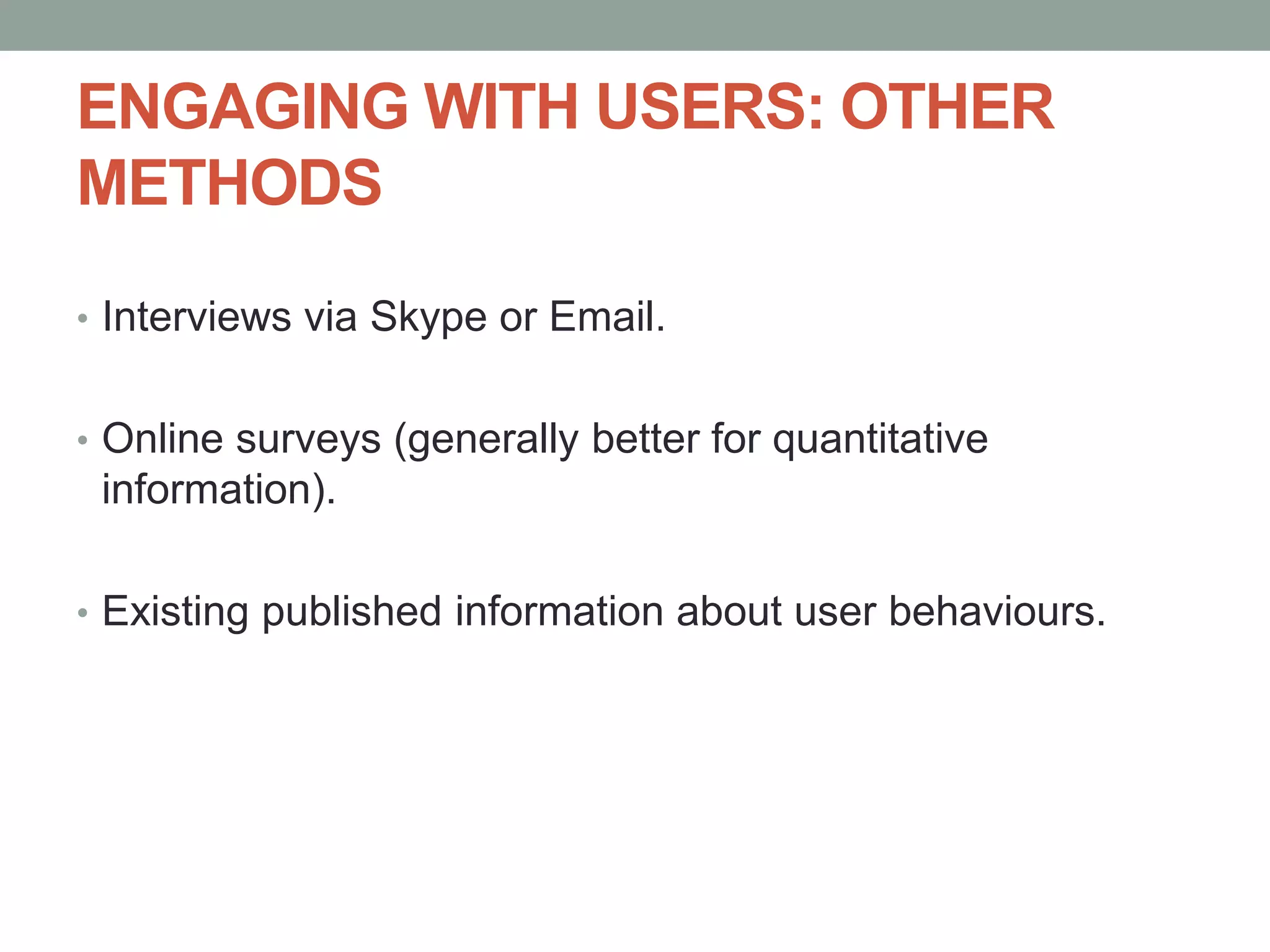 ENGAGING WITH USERS: OTHER METHODS

• Interviews via Skype or Email.

• Online surveys (generally better for quantitative information).

• Existing published information about user behaviours.